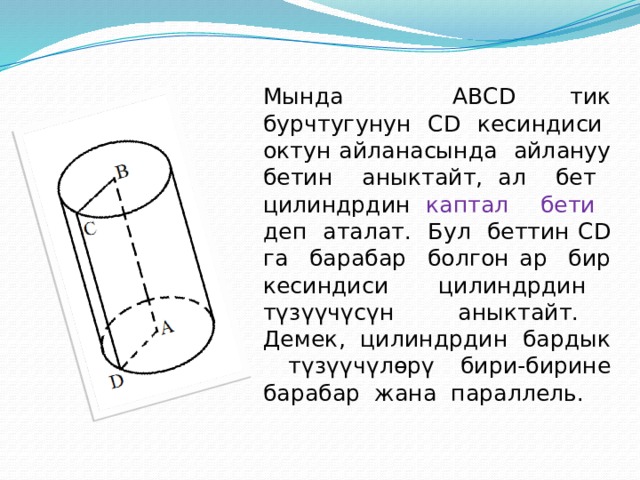 B
C
A
D

Мында ABCD тик бурчтугунун CD кесиндиси октун айланасында айлануу бетин аныктайт, ал бет цилиндрдин каптал бети деп аталат. Бул беттин CD га барабар болгон ар бир кесиндиси цилиндрдин түзүүчүсүн аныктайт. Демек, цилиндрдин бардык түзүүчүлөрү бири-бирине барабар жана параллель.